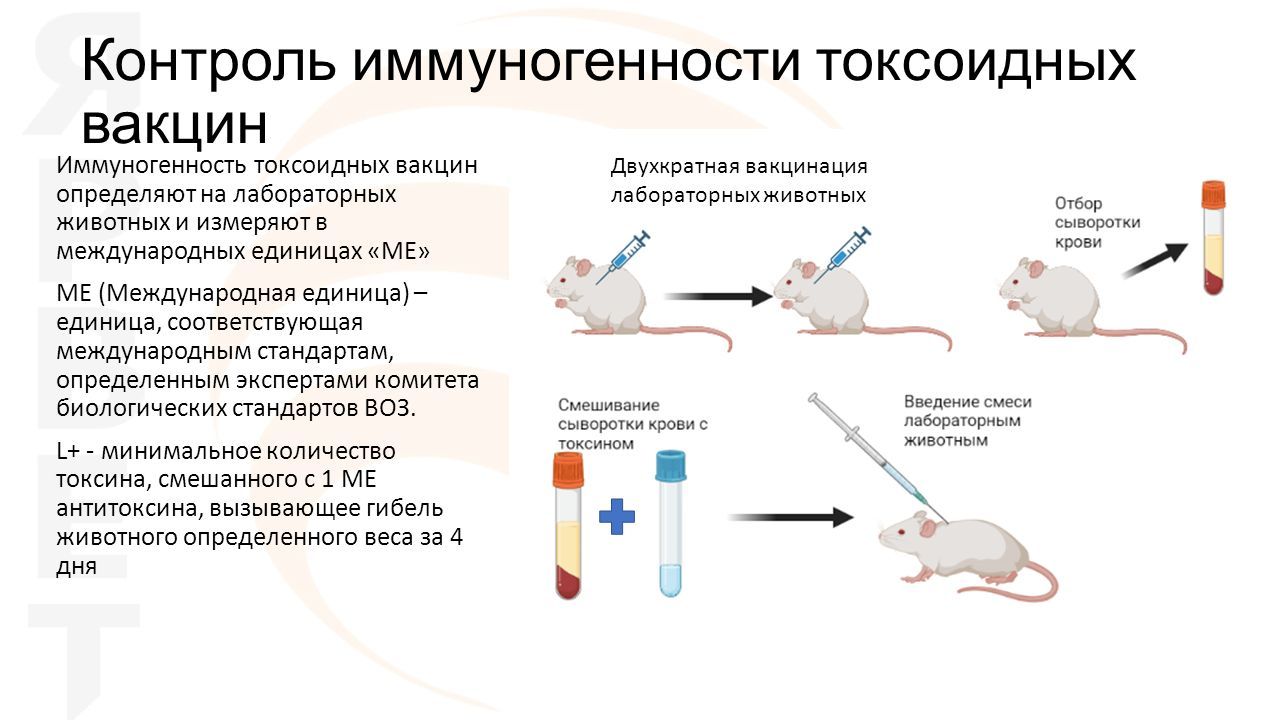 Контроль иммуногенности токсоидных вакцин

Иммуногенность токсоидных вакцин определяют на лабораторных животных и измеряют в международных единицах «МЕ»

МЕ (Международная единица) – единица, соответствующая международным стандартам, определенным экспертами комитета биологических стандартов ВОЗ.

L+ - минимальное количество токсина, смешанного с 1 МЕ антитоксина, вызывающее гибель животного определенного веса за 4 дня

Двухкратная вакцинация лабораторных животных

Отбор сыворотки крови

Смешивание сыворотки крови с токсином

Введение смеси лабораторным животным